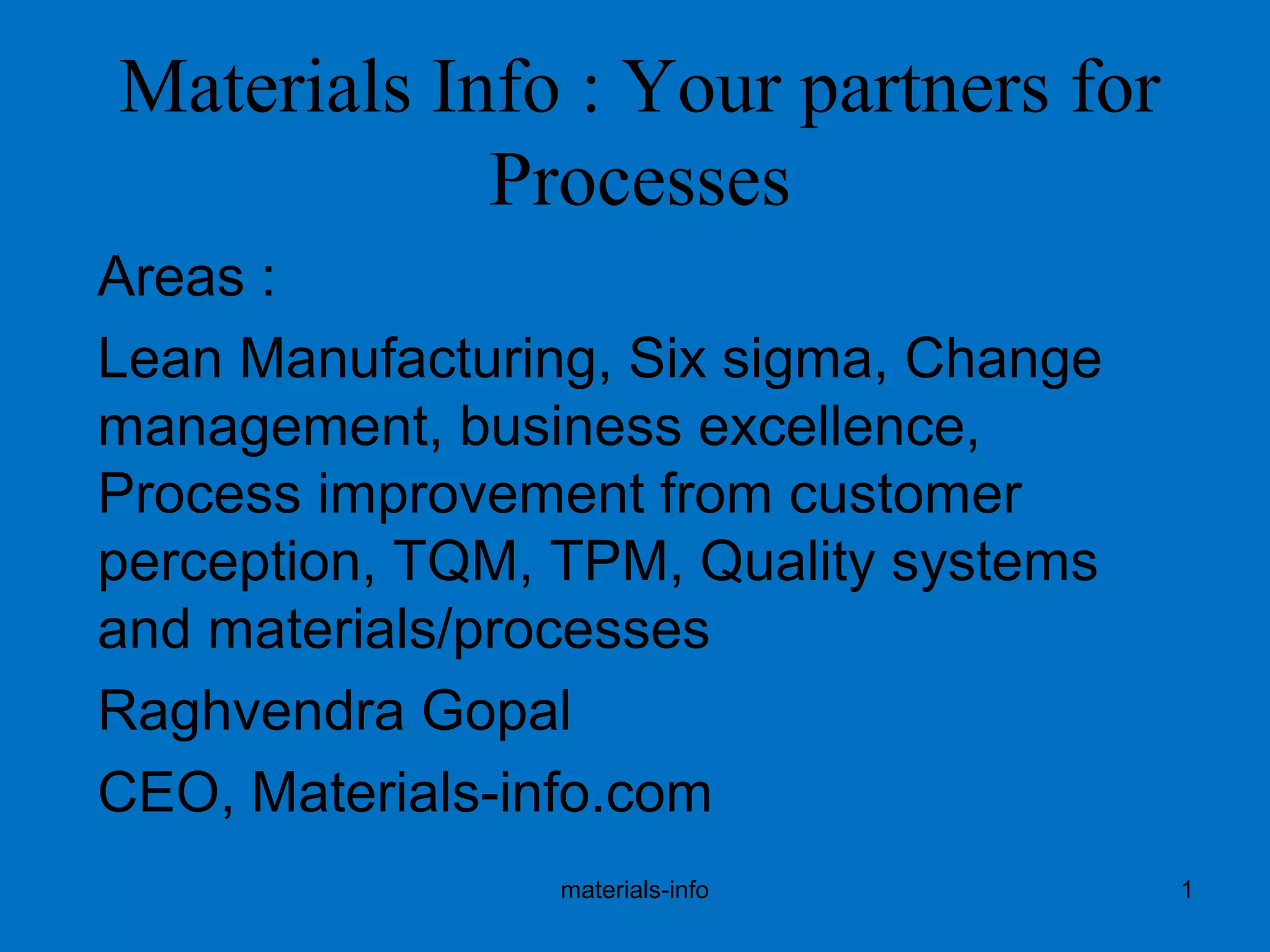 Materials Info : Your partners for Processes

Areas :

Lean Manufacturing, Six sigma, Change management, business excellence, Process improvement from customer perception, TQM, TPM, Quality systems and materials/processes

Raghvendra Gopal

CEO, Materials-info.com

materials-info

1